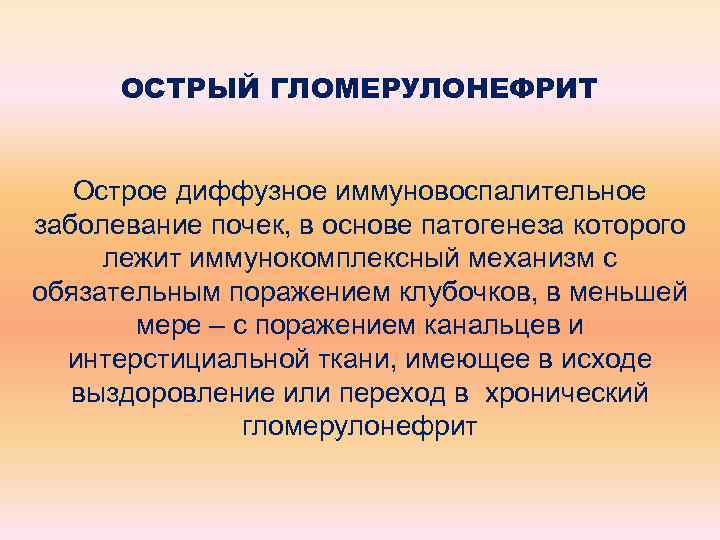 ОСТРЫЙ ГЛОМЕРУЛОНЕФРИТ

Острое диффузное иммуновоспалительное заболевание почек, в основе патогенеза которого лежит иммунокомплексный механизм с обязательным поражением клубочков, в меньшей мере – с поражением канальцев и интерстициальной ткани, имеющее в исходе выздоровление или переход в хронический гломерулонефрит